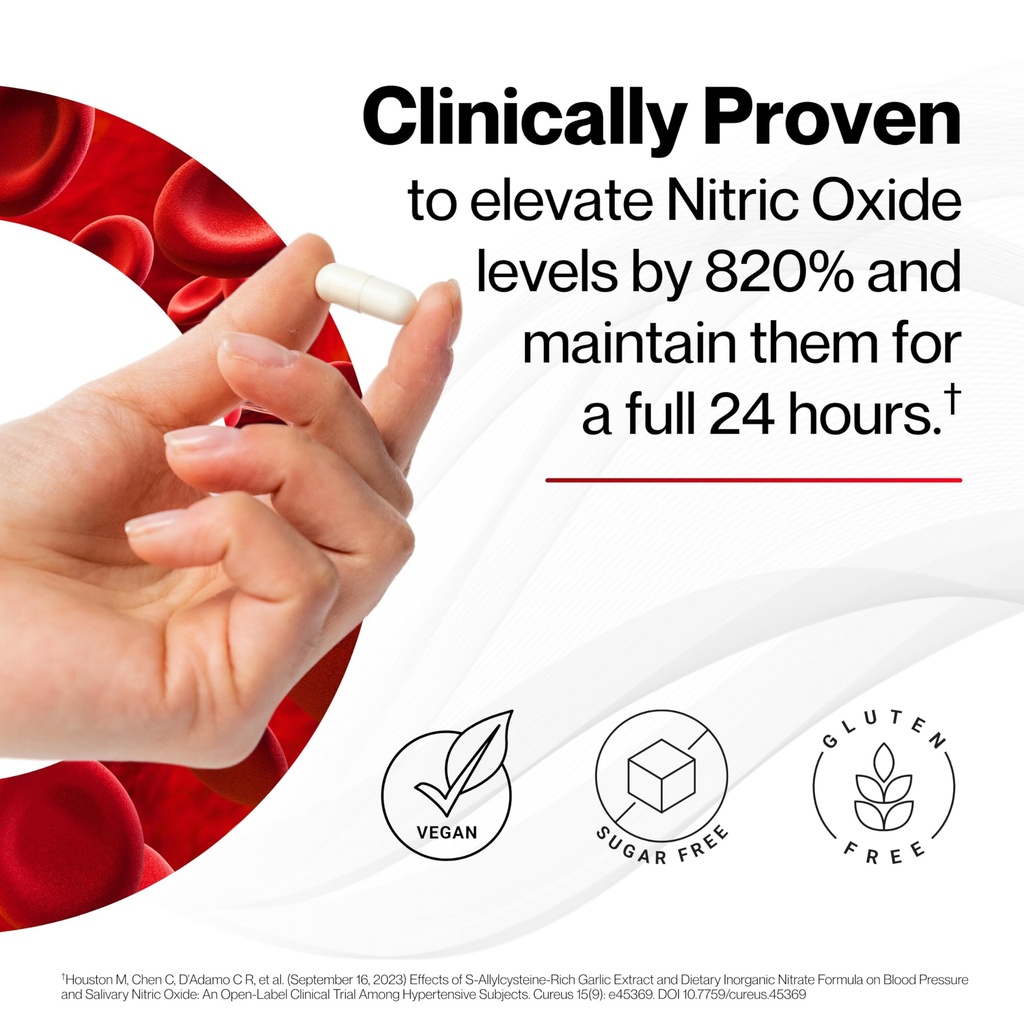 Clinically Proven
to elevate Nitric Oxide levels by 820% and maintain them for a full 24 hours.†

VEGAN

SUGAR FREE

GLUTEN FREE

†Houston M, Chen C, D'Adamo C R, et al. (September 16, 2023) Effects of S-Allylcysteine-Rich Garlic Extract and Dietary Inorganic Nitrate Formula on Blood Pressure and Salivary Nitric Oxide: An Open-Label Clinical Trial Among Hypertensive Subjects. Cureus 15(9): e45369. DOI 10.7759/cureus.45369